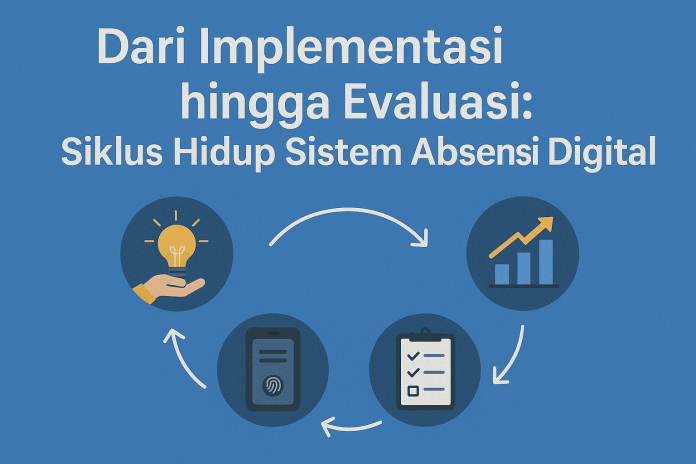 Dari Implementasi hingga Evaluasi: Siklus Hidup Sistem Absensi Digital